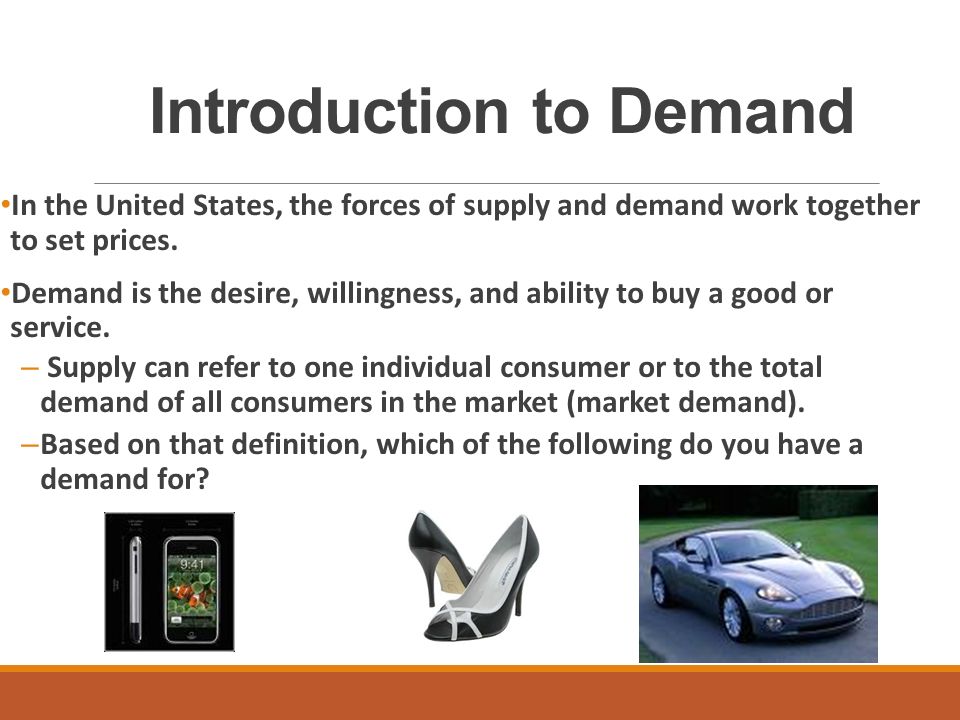 Introduction to Demand

•In the United States, the forces of supply and demand work together to set prices.

•Demand is the desire, willingness, and ability to buy a good or service.

– Supply can refer to one individual consumer or to the total demand of all consumers in the market (market demand).

–Based on that definition, which of the following do you have a demand for?

9:41